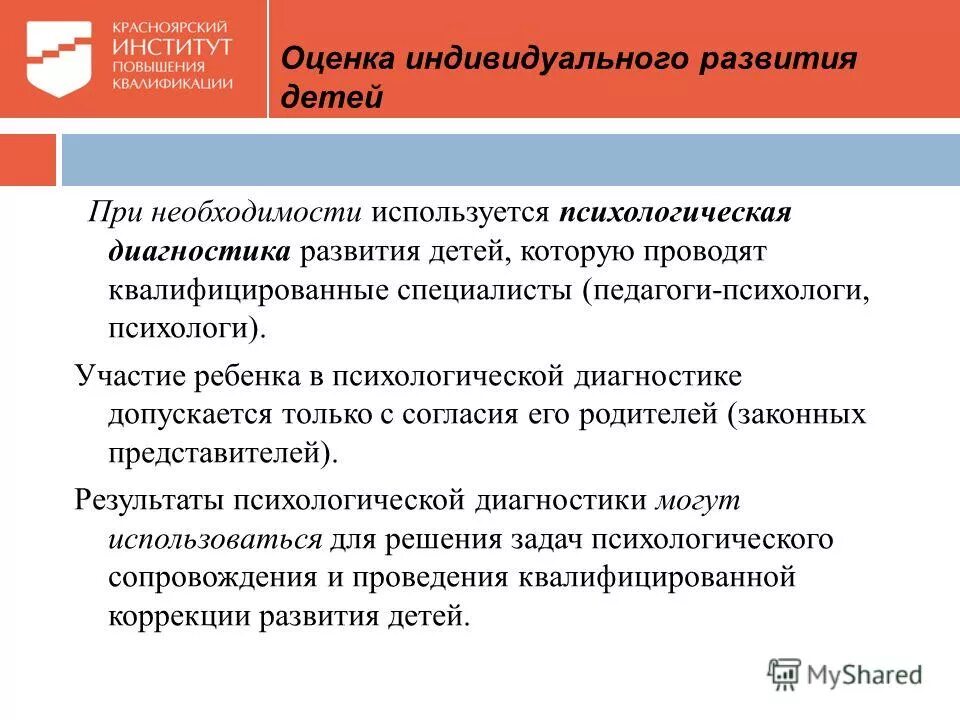 КРАСНОЯРСКИЙ ИНСТИТУТ ПОВЫШЕНИЯ КВАЛИФИКАЦИИ

Оценка индивидуального развития детей

При необходимости используется психологическая диагностика развития детей, которую проводят квалифицированные специалисты (педагоги-психологи, психологи).

Участие ребенка в психологической диагностике допускается только с согласия его родителей (законных представителей).

Результаты психологической диагностики могут использоваться для решения задач психологического сопровождения и проведения квалифицированной коррекции развития детей.

MyShared